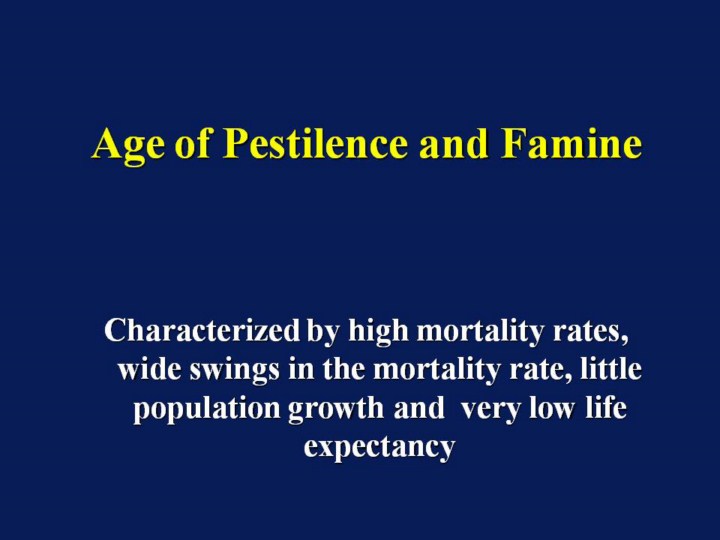 Age of Pestilence and Famine

Characterized by high mortality rates, wide swings in the mortality rate, little population growth and very low life expectancy